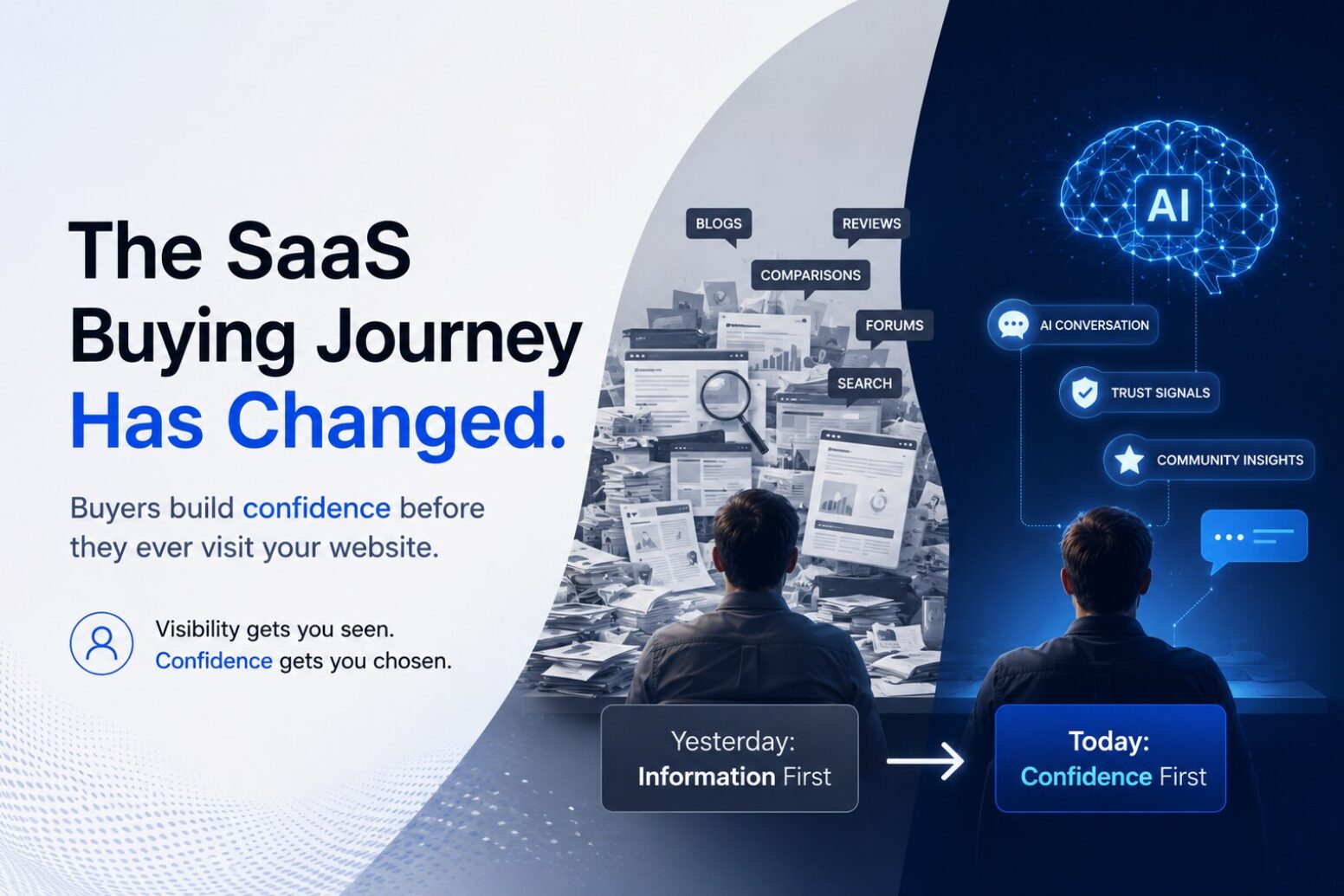 The SaaS Buying Journey Has Changed.

Buyers build confidence before they ever visit your website.

Visibility gets you seen.
Confidence gets you chosen.

BLOGS
REVIEWS
COMPARISONS
FORUMS
SEARCH

AI
AI CONVERSATION
TRUST SIGNALS
COMMUNITY INSIGHTS

Yesterday:
Information First

Today:
Confidence First